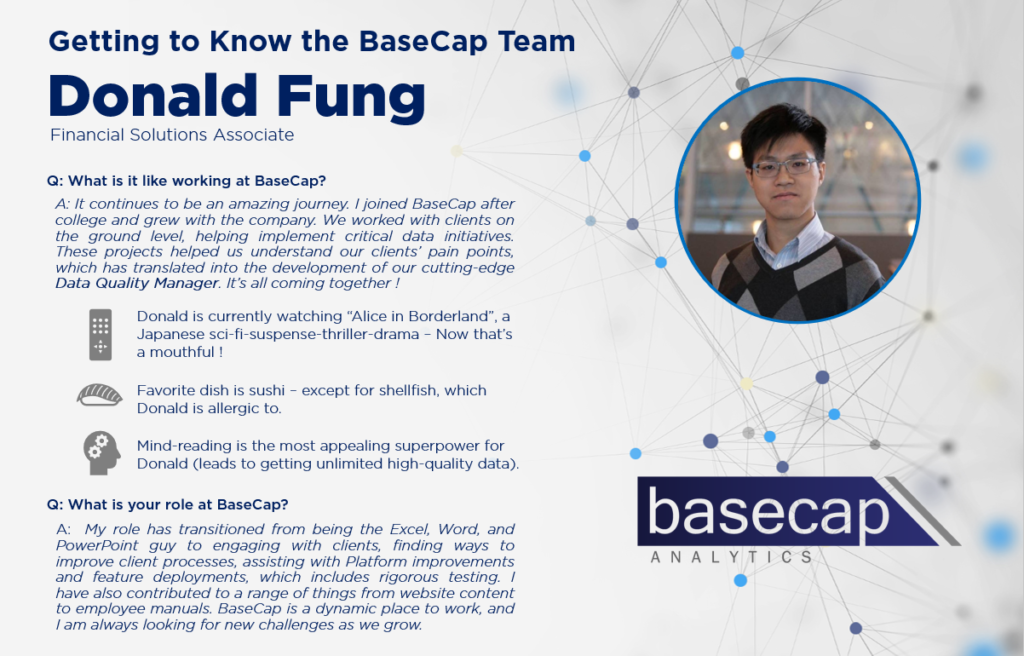 Getting to Know the BaseCap Team

Donald Fung

Financial Solutions Associate

Q: What is it like working at BaseCap?

A: It continues to be an amazing journey. I joined BaseCap after college and grew with the company. We worked with clients on the ground level, helping implement critical data initiatives. These projects helped us understand our clients' pain points, which has translated into the development of our cutting-edge Data Quality Manager. It's all coming together !

Donald is currently watching "Alice in Borderland", a Japanese sci-fi-suspense-thriller-drama – Now that's a mouthful !

Favorite dish is sushi – except for shellfish, which Donald is allergic to.

Mind-reading is the most appealing superpower for Donald (leads to getting unlimited high-quality data).

Q: What is your role at BaseCap?

A: My role has transitioned from being the Excel, Word, and PowerPoint guy to engaging with clients, finding ways to improve client processes, assisting with Platform improvements and feature deployments, which includes rigorous testing. I have also contributed to a range of things from website content to employee manuals. BaseCap is a dynamic place to work, and I am always looking for new challenges as we grow.

basecap

ANALYTICS